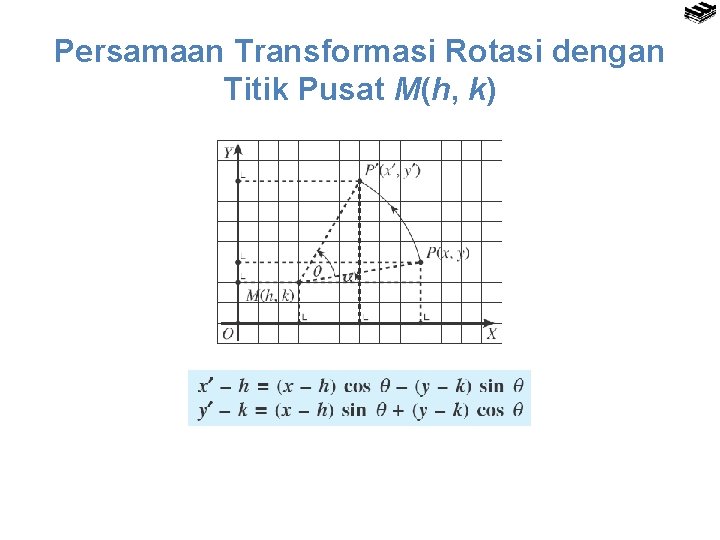 Persamaan Transformasi Rotasi dengan Titik Pusat $M(h, k)$

$Y$

$P'(x', y')$

$P(x, y)$

$\theta$

$\alpha$

$M(h, k)$

$O$

$X$

$x' - h = (x - h) \cos \theta - (y - k) \sin \theta$
$y' - k = (x - h) \sin \theta + (y - k) \cos \theta$